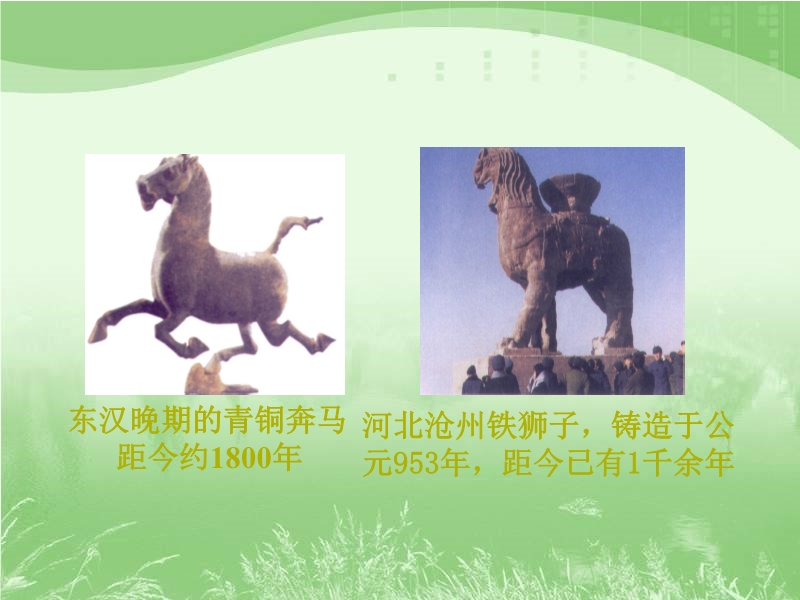 东汉晚期的青铜奔马
距今约1800年

河北沧州铁狮子，铸造于公元953年，距今已有1千余年